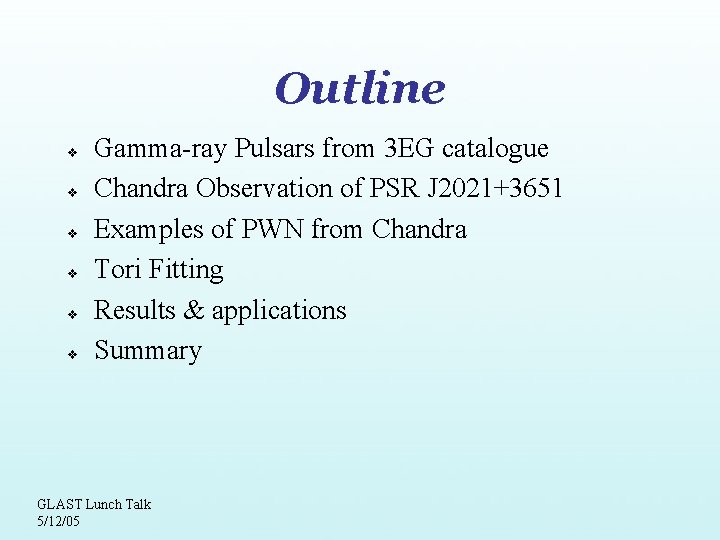 Outline

❖ Gamma-ray Pulsars from 3EG catalogue
❖ Chandra Observation of PSR J2021+3651
❖ Examples of PWN from Chandra
❖ Tori Fitting
❖ Results & applications
❖ Summary

GLAST Lunch Talk
5/12/05